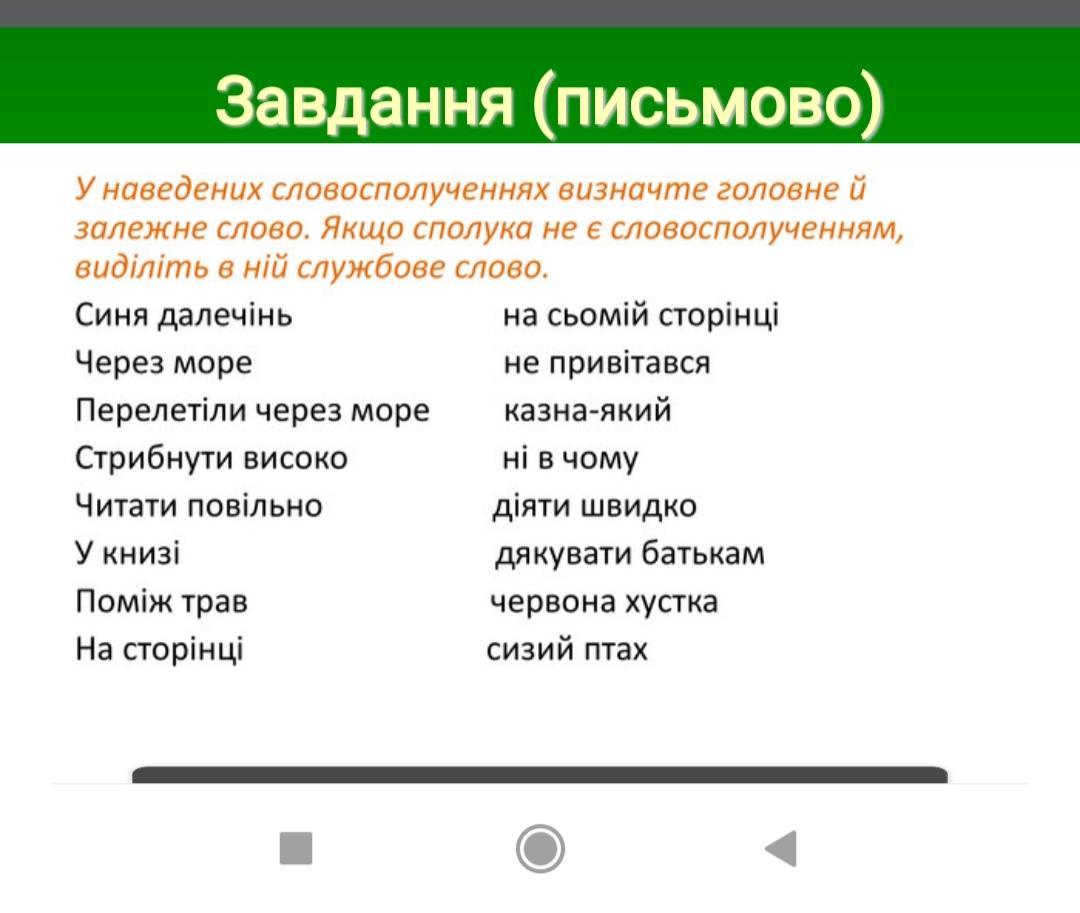 Завдання (письмово)

У наведених словосполученнях визначте головне й залежне слово. Якщо сполука не є словосполученням, виділіть в ній службове слово.

Синя далечінь
Через море
Перелетіли через море
Стрибнути високо
Читати повільно
У книзі
Поміж трав
На сторінці

на сьомій сторінці
не привітався
казна-який
ні в чому
діяти швидко
дякувати батькам
червона хустка
сизий птах